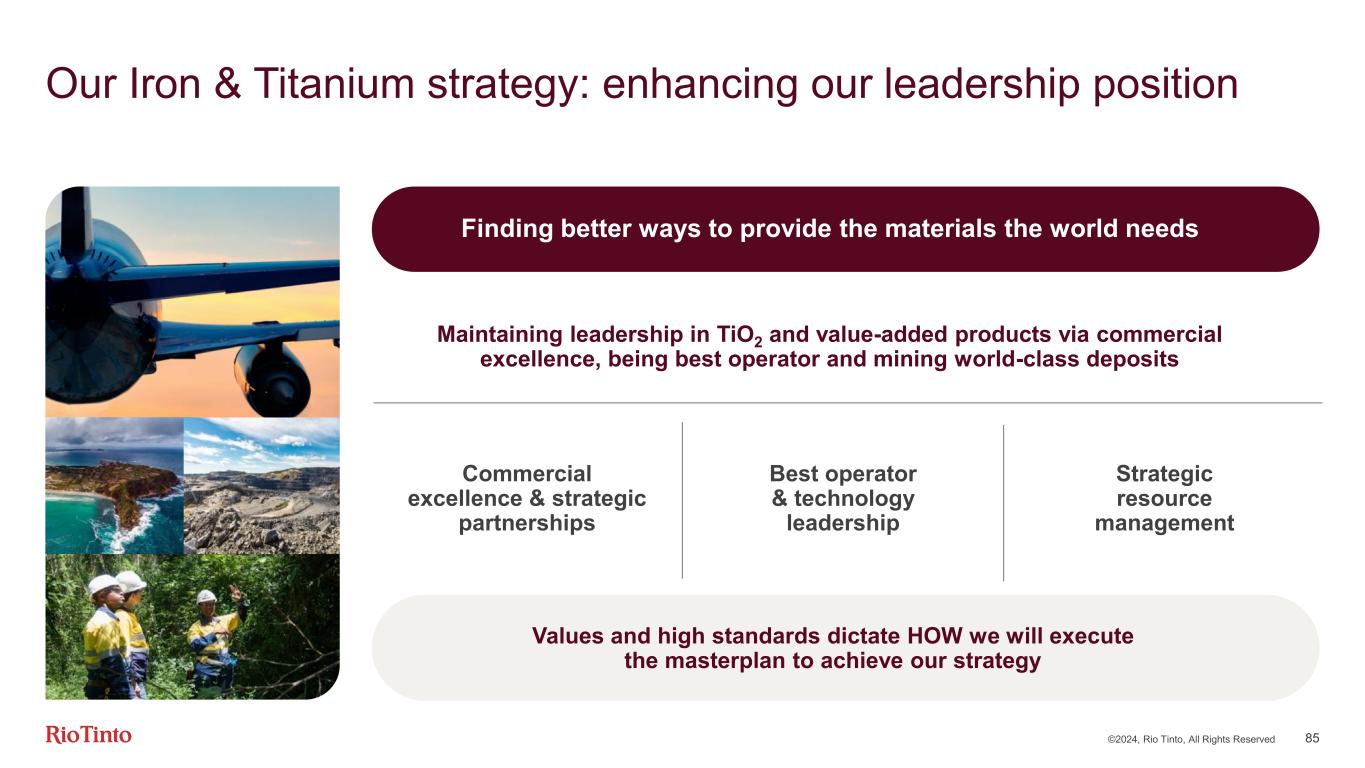 Our Iron & Titanium strategy: enhancing our leadership position

Finding better ways to provide the materials the world needs

Maintaining leadership in $TiO_2$ and value-added products via commercial excellence, being best operator and mining world-class deposits

Commercial excellence & strategic partnerships

Best operator & technology leadership

Strategic resource management

Values and high standards dictate HOW we will execute the masterplan to achieve our strategy

RioTinto

©2024, Rio Tinto, All Rights Reserved 85